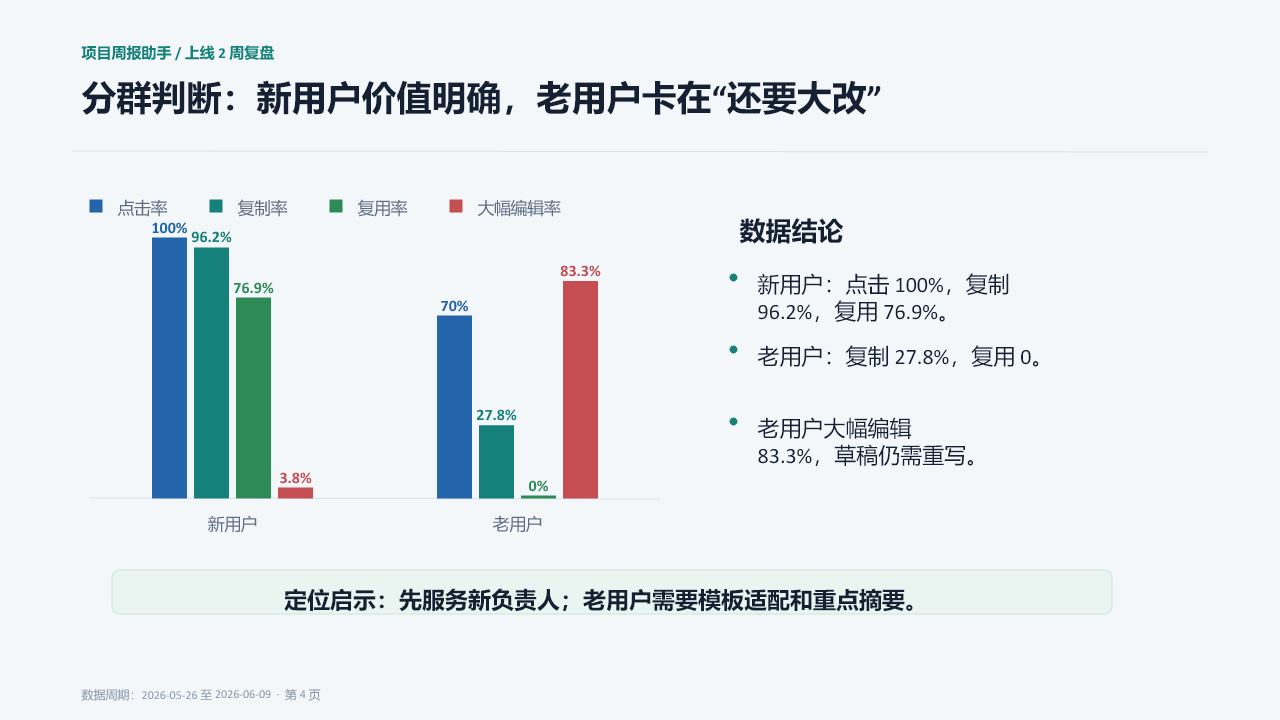 项目周报助手 / 上线 2 周复盘

分群判断：新用户价值明确，老用户卡在“还要大改”

点击率 复制率 复用率 大幅编辑率

100%
96.2%
76.9%
3.8%
70%
27.8%
0%
83.3%

新用户
老用户

数据结论

新用户：点击 100%，复制 96.2%，复用 76.9%。

老用户：复制 27.8%，复用 0。

老用户大幅编辑 83.3%，草稿仍需重写。

定位启示：先服务新负责人；老用户需要模板适配和重点摘要。

数据周期：2026-05-26 至 2026-06-09 · 第 4 页